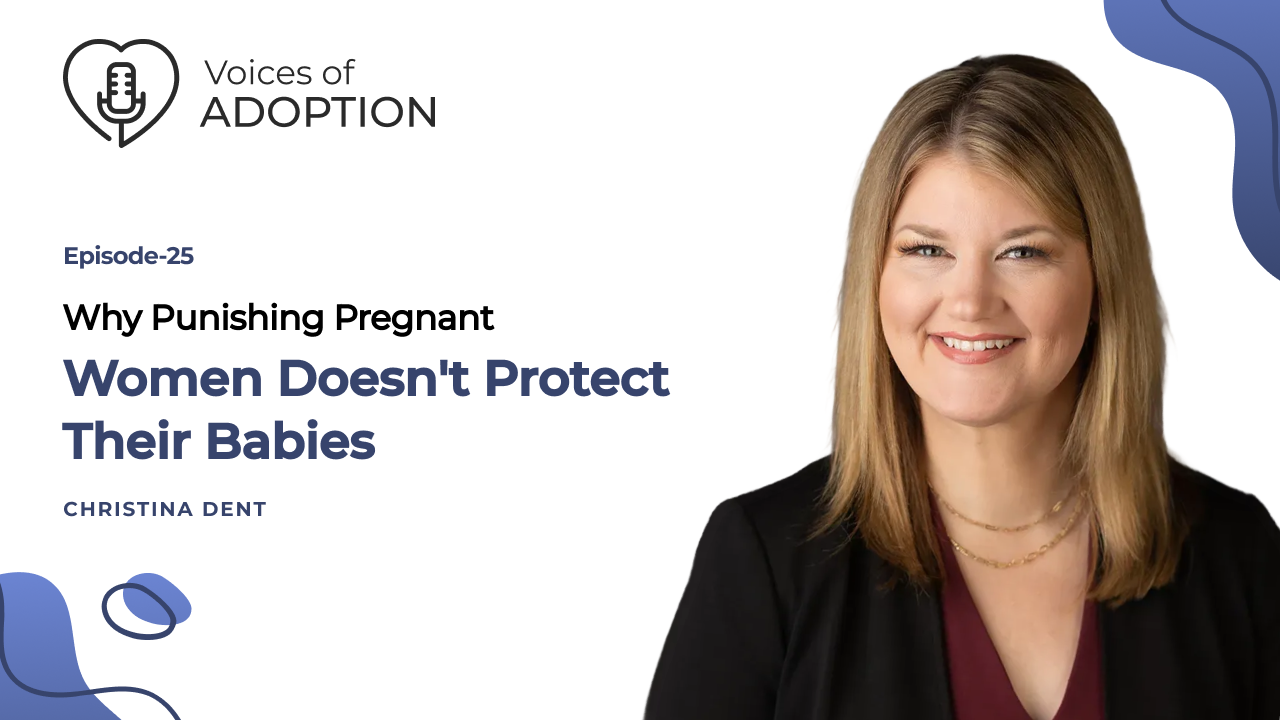 Voices of
ADOPTION

Episode-25

Why Punishing Pregnant

Women Doesn't Protect Their Babies

CHRISTINA DENT